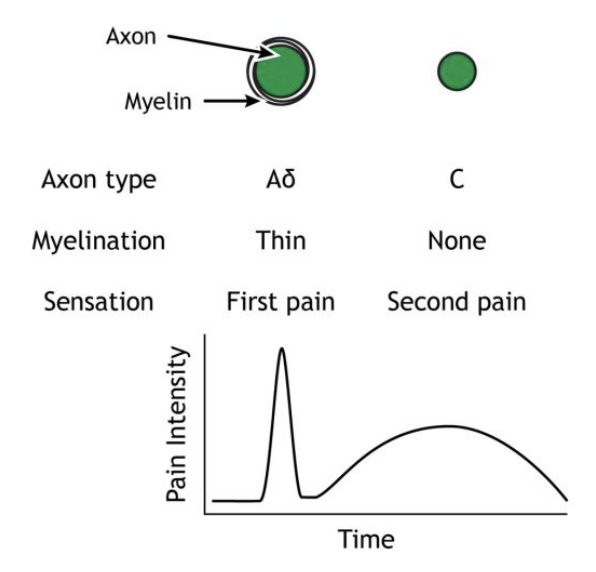 Axon

Myelin

| Axon type | Aδ | C |
|---|---|---|
| Myelination | Thin | None |
| Sensation | First pain | Second pain |

Pain Intensity

Time